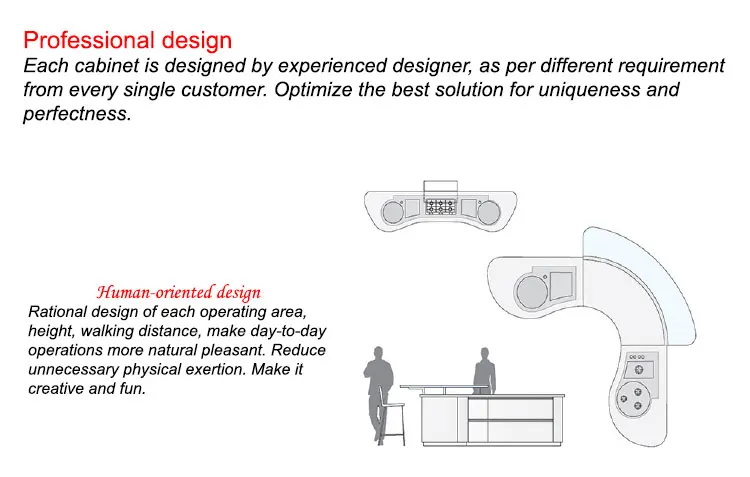 Professional design
Each cabinet is designed by experienced designer, as per different requirement from every single customer. Optimize the best solution for uniqueness and perfectness.

Human-oriented design
Rational design of each operating area, height, walking distance, make day-to-day operations more natural pleasant. Reduce unnecessary physical exertion. Make it creative and fun.